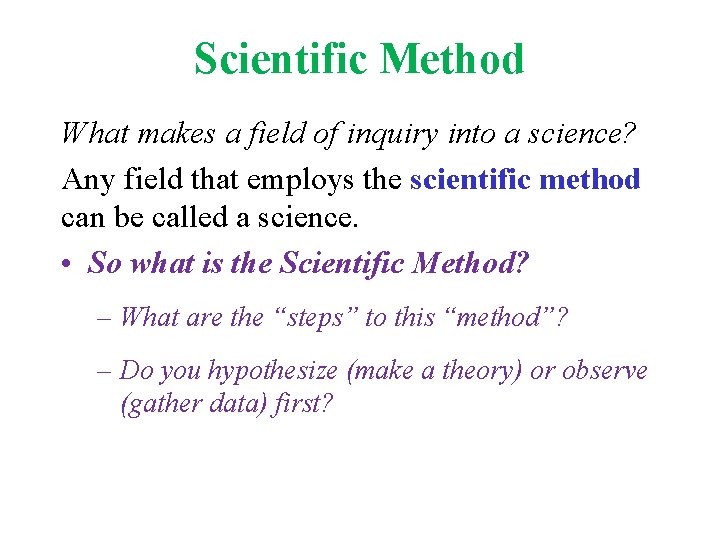 Scientific Method

What makes a field of inquiry into a science?

Any field that employs the scientific method can be called a science.

• So what is the Scientific Method?

– What are the “steps” to this “method”?

– Do you hypothesize (make a theory) or observe (gather data) first?